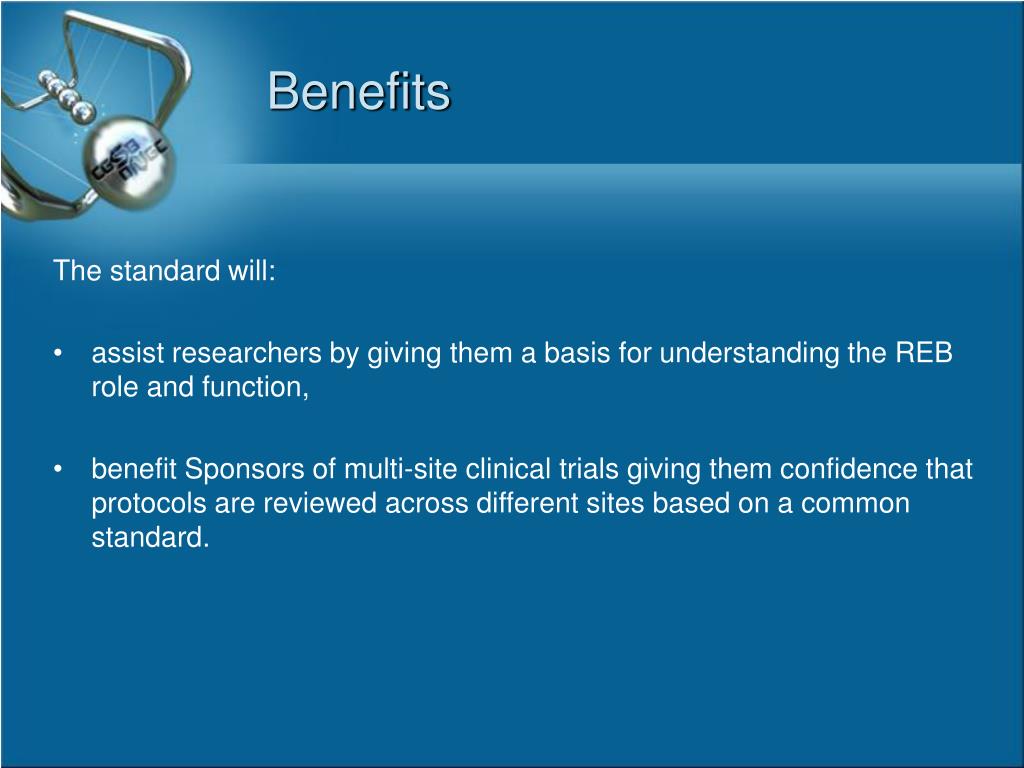 CGSB ONGC

Benefits

The standard will:

• assist researchers by giving them a basis for understanding the REB role and function,

• benefit Sponsors of multi-site clinical trials giving them confidence that protocols are reviewed across different sites based on a common standard.